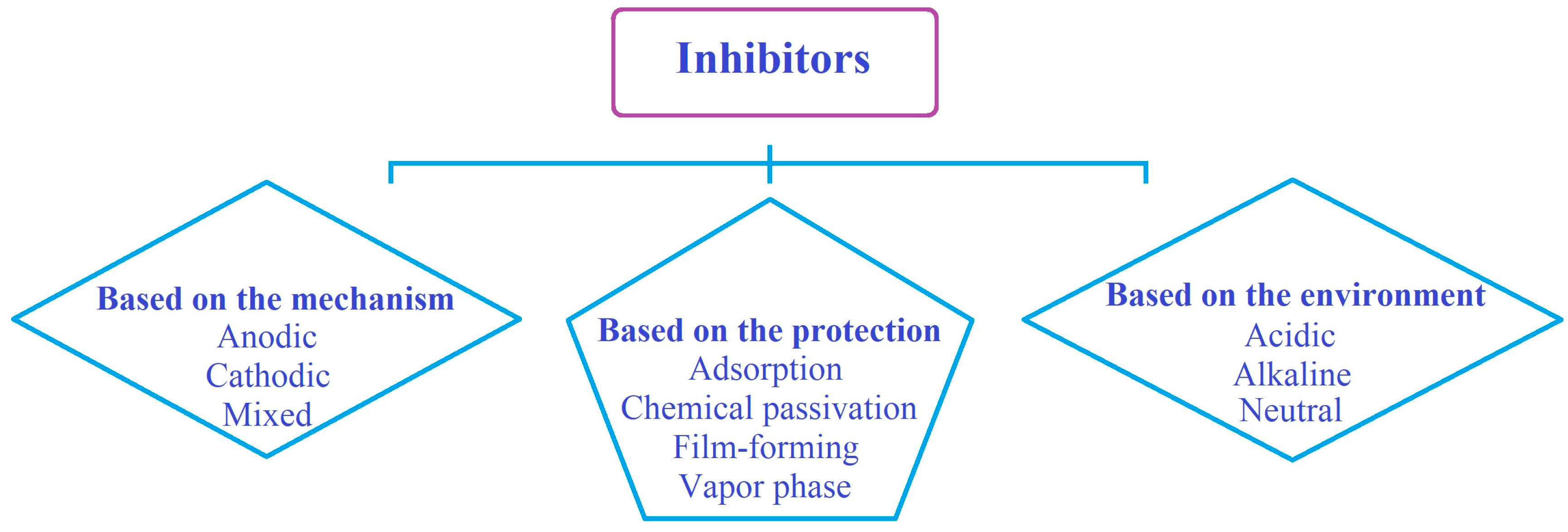 Inhibitors

Based on the mechanism
Anodic
Cathodic
Mixed

Based on the protection
Adsorption
Chemical passivation
Film-forming
Vapor phase

Based on the environment
Acidic
Alkaline
Neutral